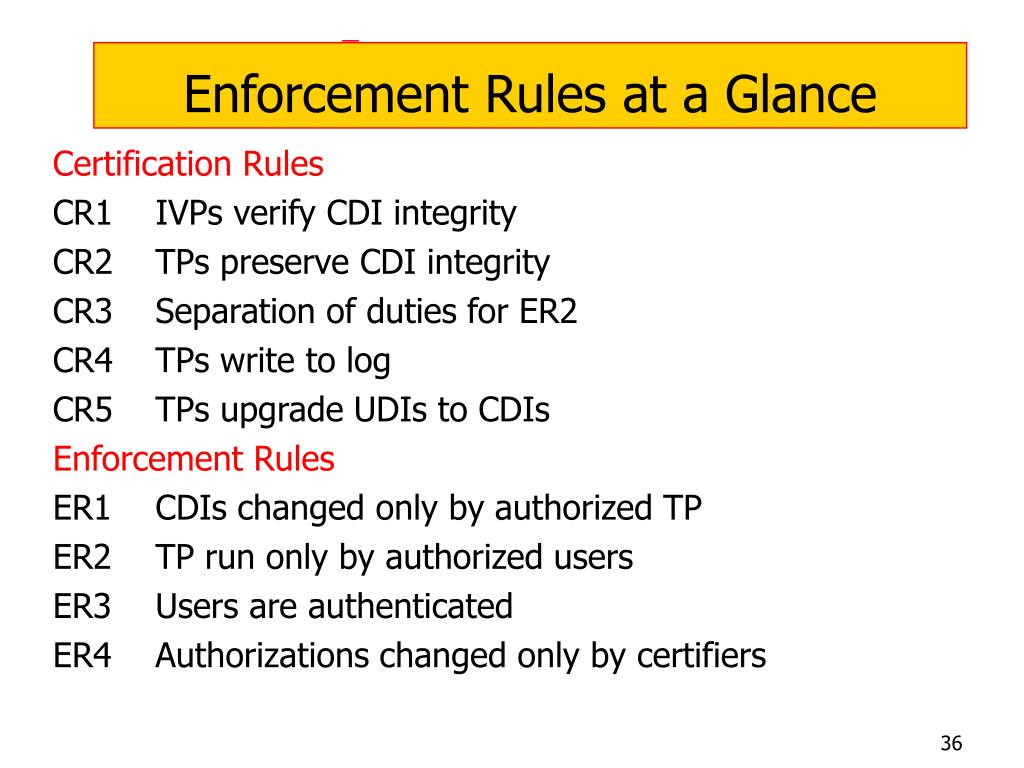 Enforcement Rules at a Glance

Certification Rules
CR1 IVPs verify CDI integrity
CR2 TPs preserve CDI integrity
CR3 Separation of duties for ER2
CR4 TPs write to log
CR5 TPs upgrade UDIs to CDIs
Enforcement Rules
ER1 CDIs changed only by authorized TP
ER2 TP run only by authorized users
ER3 Users are authenticated
ER4 Authorizations changed only by certifiers

36